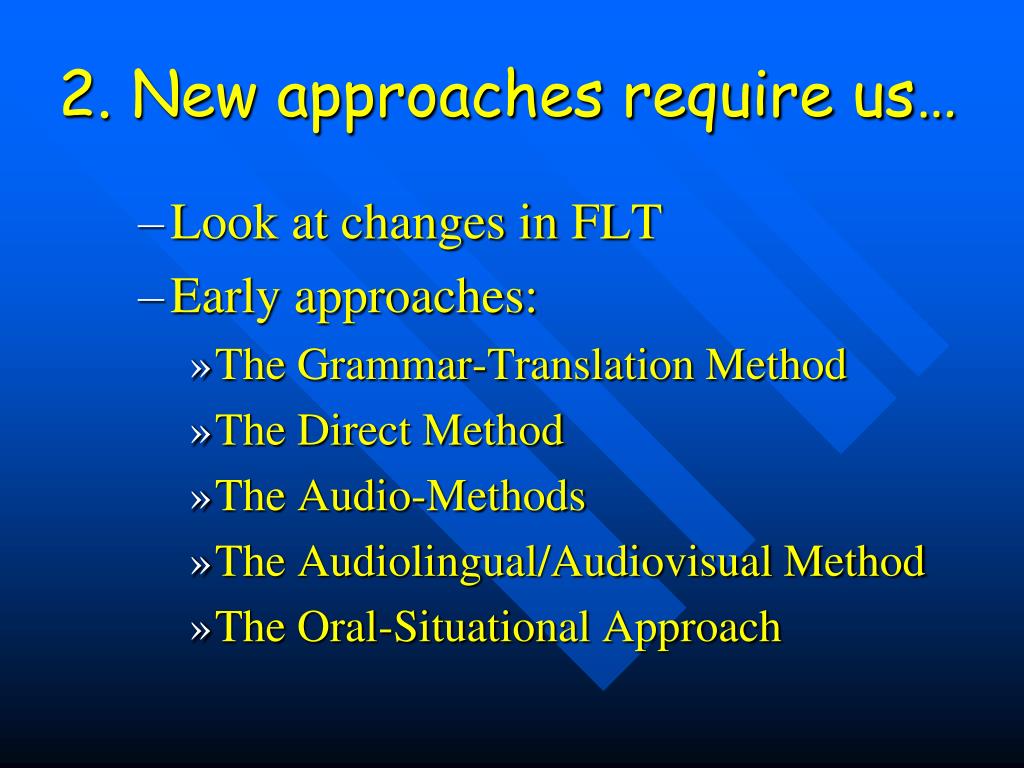 2. New approaches require us…

– Look at changes in FLT
– Early approaches:
» The Grammar-Translation Method
» The Direct Method
» The Audio-Methods
» The Audiolingual/Audiovisual Method
» The Oral-Situational Approach